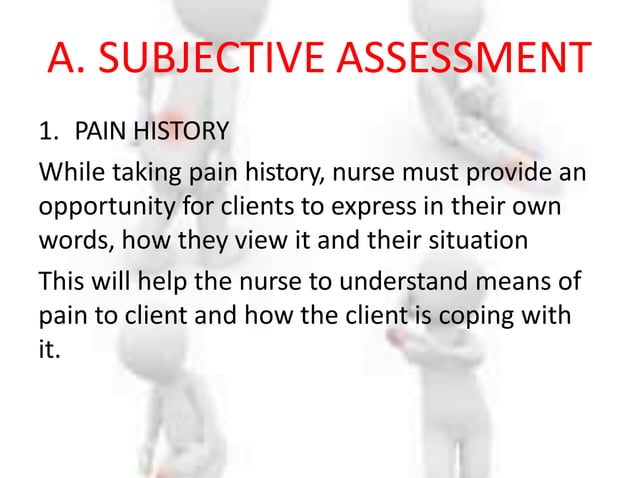 A. SUBJECTIVE ASSESSMENT

1. PAIN HISTORY

While taking pain history, nurse must provide an opportunity for clients to express in their own words, how they view it and their situation

This will help the nurse to understand means of pain to client and how the client is coping with it.